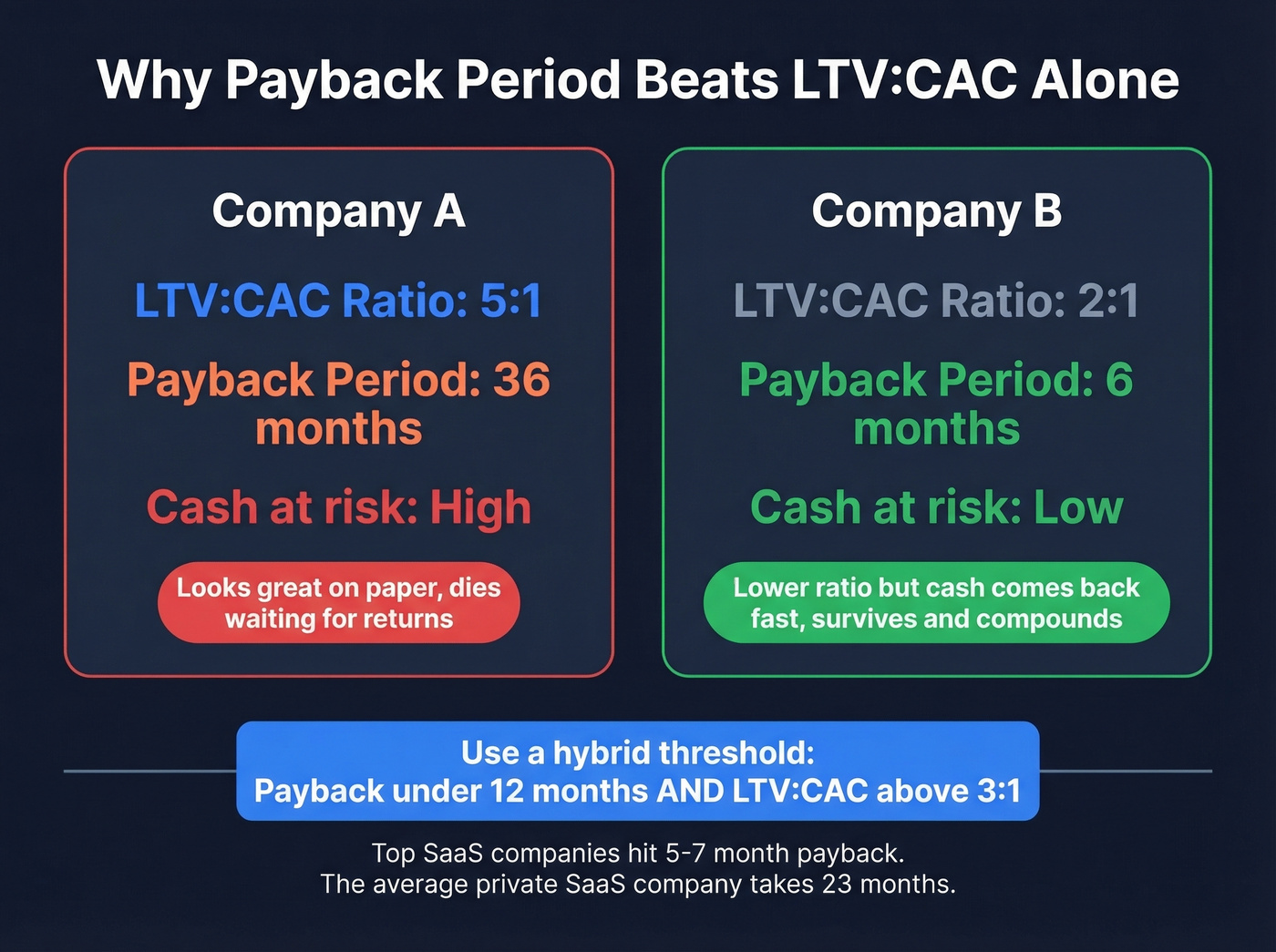 Why Payback Period Beats LTV:CAC Alone

Company A

LTV:CAC Ratio: 5:1

Payback Period: 36 months

Cash at risk: High

Looks great on paper, dies waiting for returns

Company B

LTV:CAC Ratio: 2:1

Payback Period: 6 months

Cash at risk: Low

Lower ratio but cash comes back fast, survives and compounds

Use a hybrid threshold:
Payback under 12 months AND LTV:CAC above 3:1

Top SaaS companies hit 5-7 month payback.
The average private SaaS company takes 23 months.